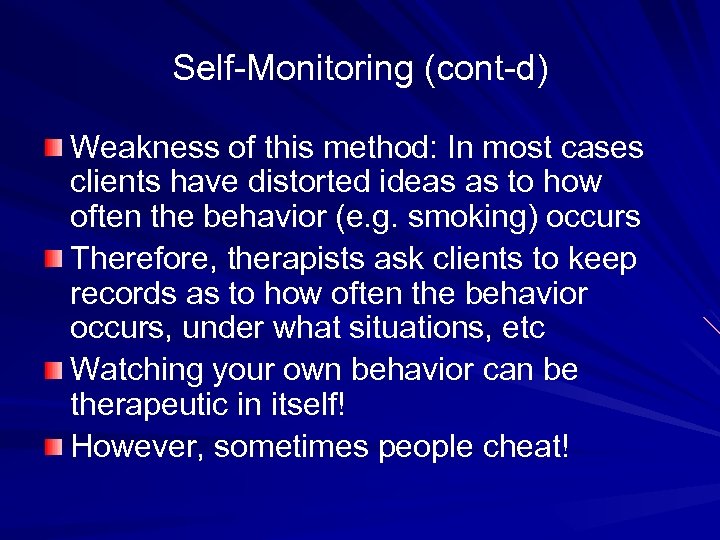 Self-Monitoring (cont-d)

Weakness of this method: In most cases clients have distorted ideas as to how often the behavior (e.g. smoking) occurs

Therefore, therapists ask clients to keep records as to how often the behavior occurs, under what situations, etc

Watching your own behavior can be therapeutic in itself!

However, sometimes people cheat!